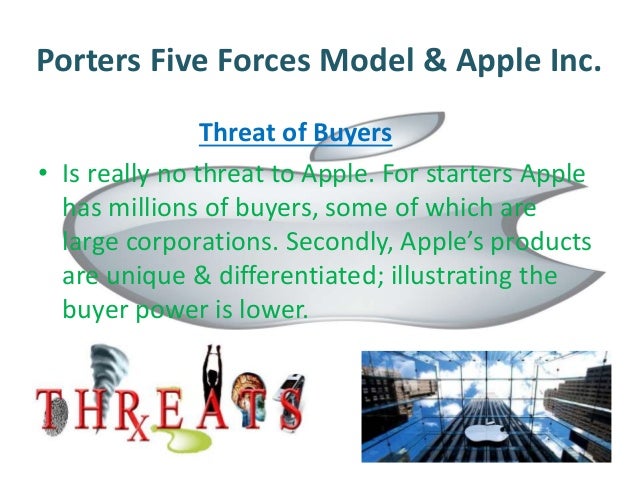 Porters Five Forces Model & Apple Inc.

Threat of Buyers

• Is really no threat to Apple. For starters Apple has millions of buyers, some of which are large corporations. Secondly, Apple's products are unique & differentiated; illustrating the buyer power is lower.

THREATS